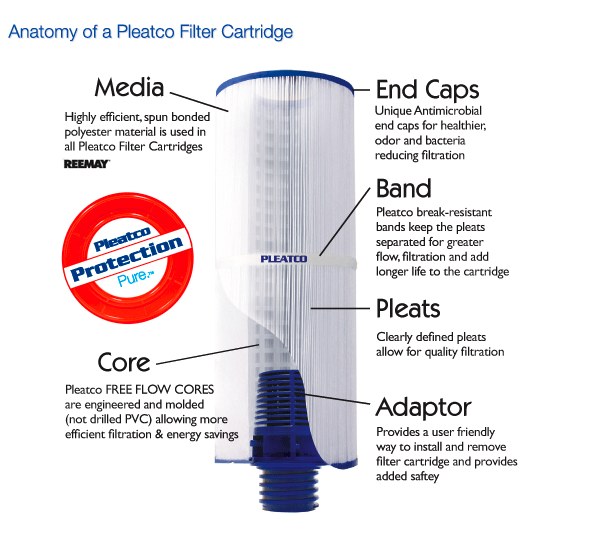 Anatomy of a Pleatco Filter Cartridge

Media

Highly efficient, spun bonded polyester material is used in all Pleatco Filter Cartridges

REEMAY

Pleatco Protection Pure.™

Core

Pleatco FREE FLOW CORES are engineered and molded (not drilled PVC) allowing more efficient filtration & energy savings

PLEATCO

End Caps

Unique Antimicrobial end caps for healthier, odor and bacteria reducing filtration

Band

Pleatco break-resistant bands keep the pleats separated for greater flow, filtration and add longer life to the cartridge

Pleats

Clearly defined pleats allow for quality filtration

Adaptor

Provides a user friendly way to install and remove filter cartridge and provides added saftey